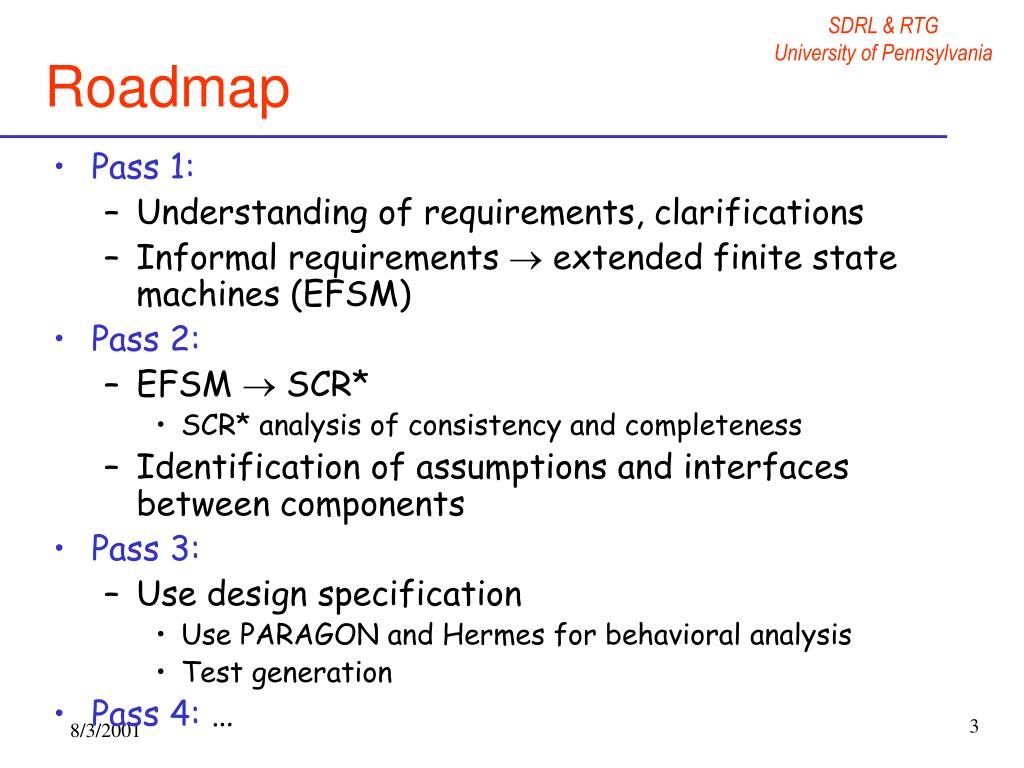 SDRL & RTG
University of Pennsylvania

Roadmap

• Pass 1:
 – Understanding of requirements, clarifications
 – Informal requirements $\rightarrow$ extended finite state machines (EFSM)
• Pass 2:
 – EFSM $\rightarrow$ SCR*
  • SCR* analysis of consistency and completeness
 – Identification of assumptions and interfaces between components
• Pass 3:
 – Use design specification
  • Use PARAGON and Hermes for behavioral analysis
  • Test generation
• Pass 4: …

8/3/2001

3